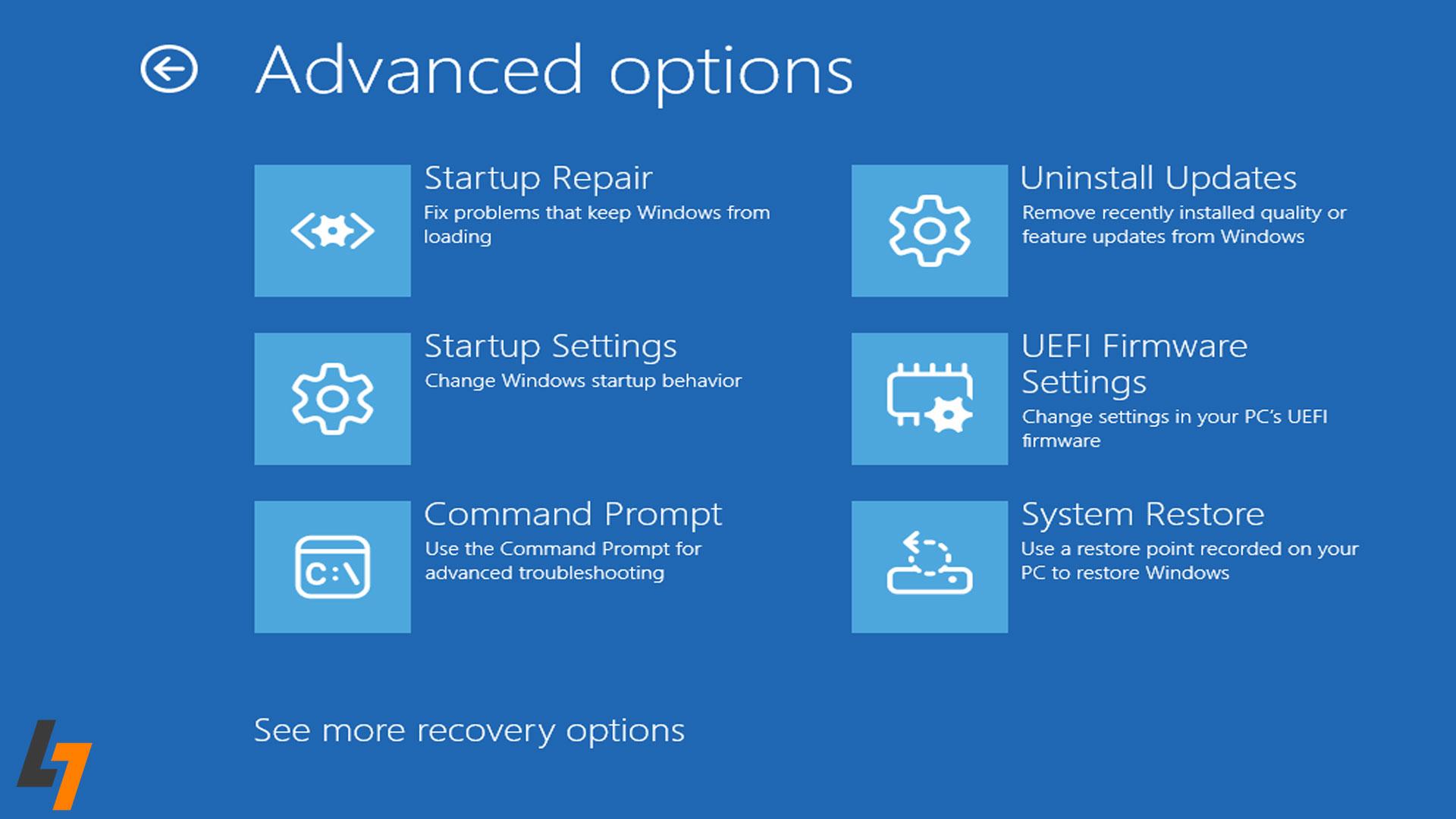 Advanced options

Startup Repair
Fix problems that keep Windows from loading

Startup Settings
Change Windows startup behavior

Command Prompt
Use the Command Prompt for advanced troubleshooting

C:\

Uninstall Updates
Remove recently installed quality or feature updates from Windows

UEFI Firmware Settings
Change settings in your PC's UEFI firmware

System Restore
Use a restore point recorded on your PC to restore Windows

See more recovery options